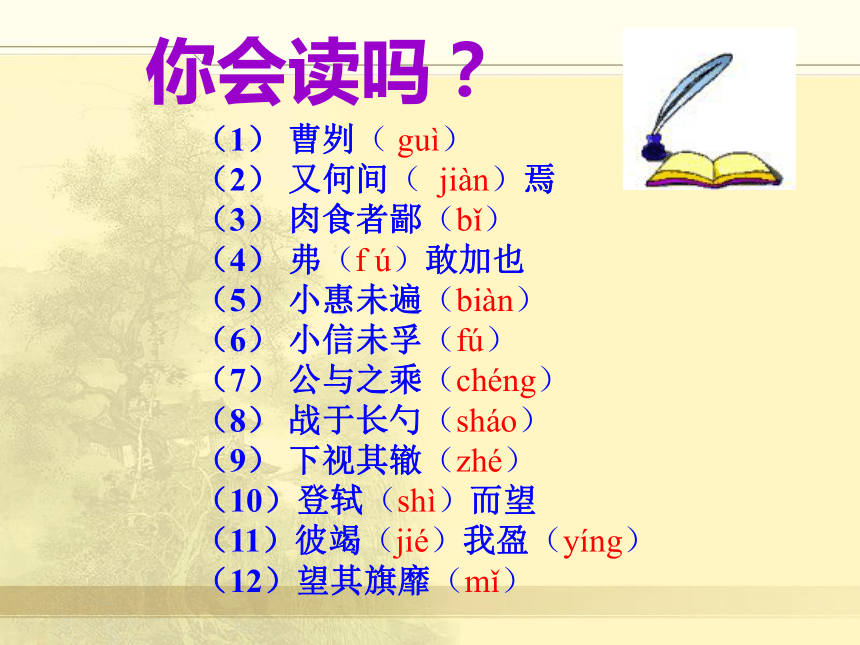 你会读吗？

（1） 曹刿（ guì）
（2） 又何间（ jiàn）焉
（3） 肉食者鄙（bǐ）
（4） 弗（f ú）敢加也
（5） 小惠未遍（biàn）
（6） 小信未孚（fú）
（7） 公与之乘（chéng）
（8） 战于长勺（sháo）
（9） 下视其辙（zhé）
（10）登轼（shì）而望
（11）彼竭（jié）我盈（yíng）
（12）望其旗靡（mǐ）